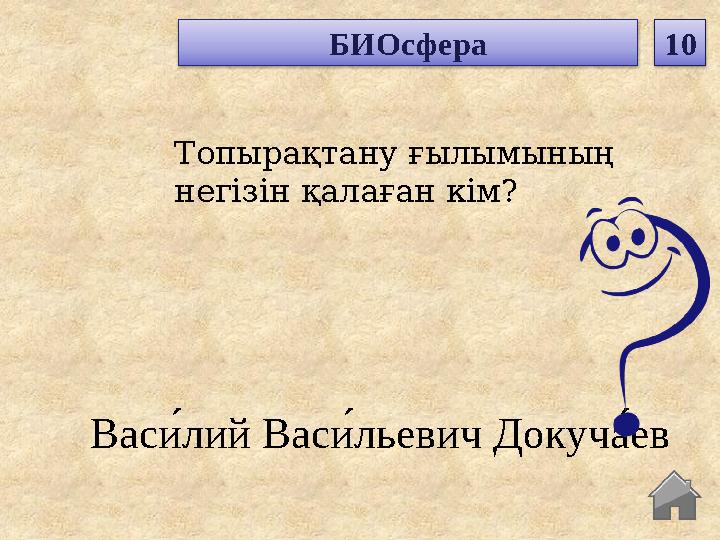 БИОсфера

10

Топырақтану ғылымының негізін қалаған кім?

Васи́лий Васи́льевич Докуча́ев